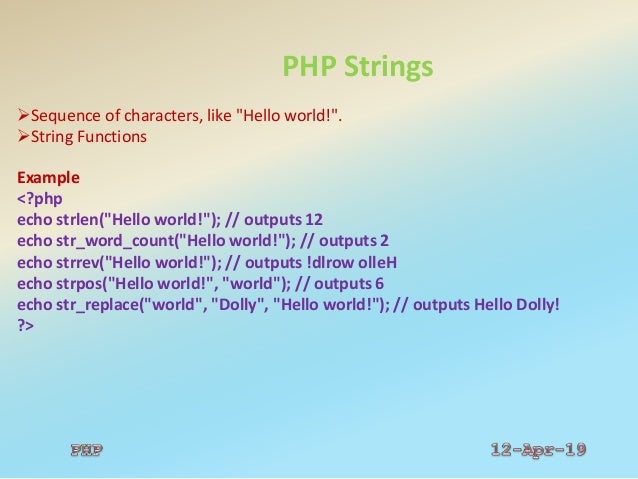 PHP Strings

➢Sequence of characters, like "Hello world!".
➢String Functions

Example
<?php
echo strlen("Hello world!"); // outputs 12
echo str_word_count("Hello world!"); // outputs 2
echo strrev("Hello world!"); // outputs !dlrow olleH
echo strpos("Hello world!", "world"); // outputs 6
echo str_replace("world", "Dolly", "Hello world!"); // outputs Hello Dolly!
?>

PHP

12-Apr-19